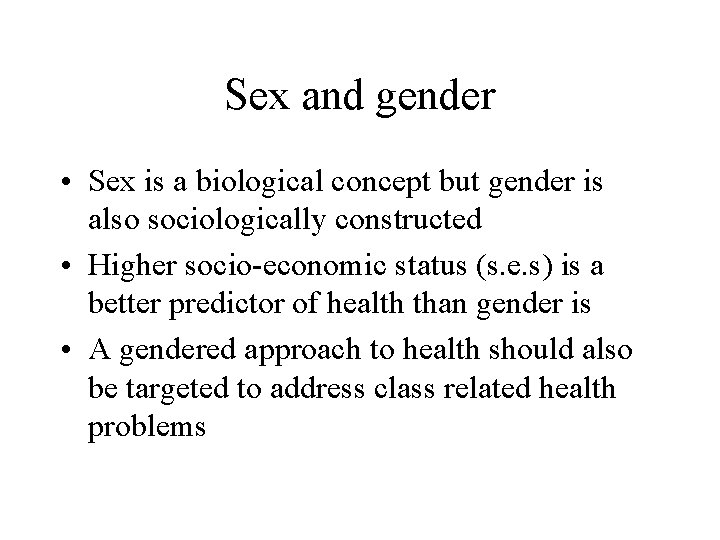 Sex and gender

• Sex is a biological concept but gender is also sociologically constructed
• Higher socio-economic status (s.e.s) is a better predictor of health than gender is
• A gendered approach to health should also be targeted to address class related health problems